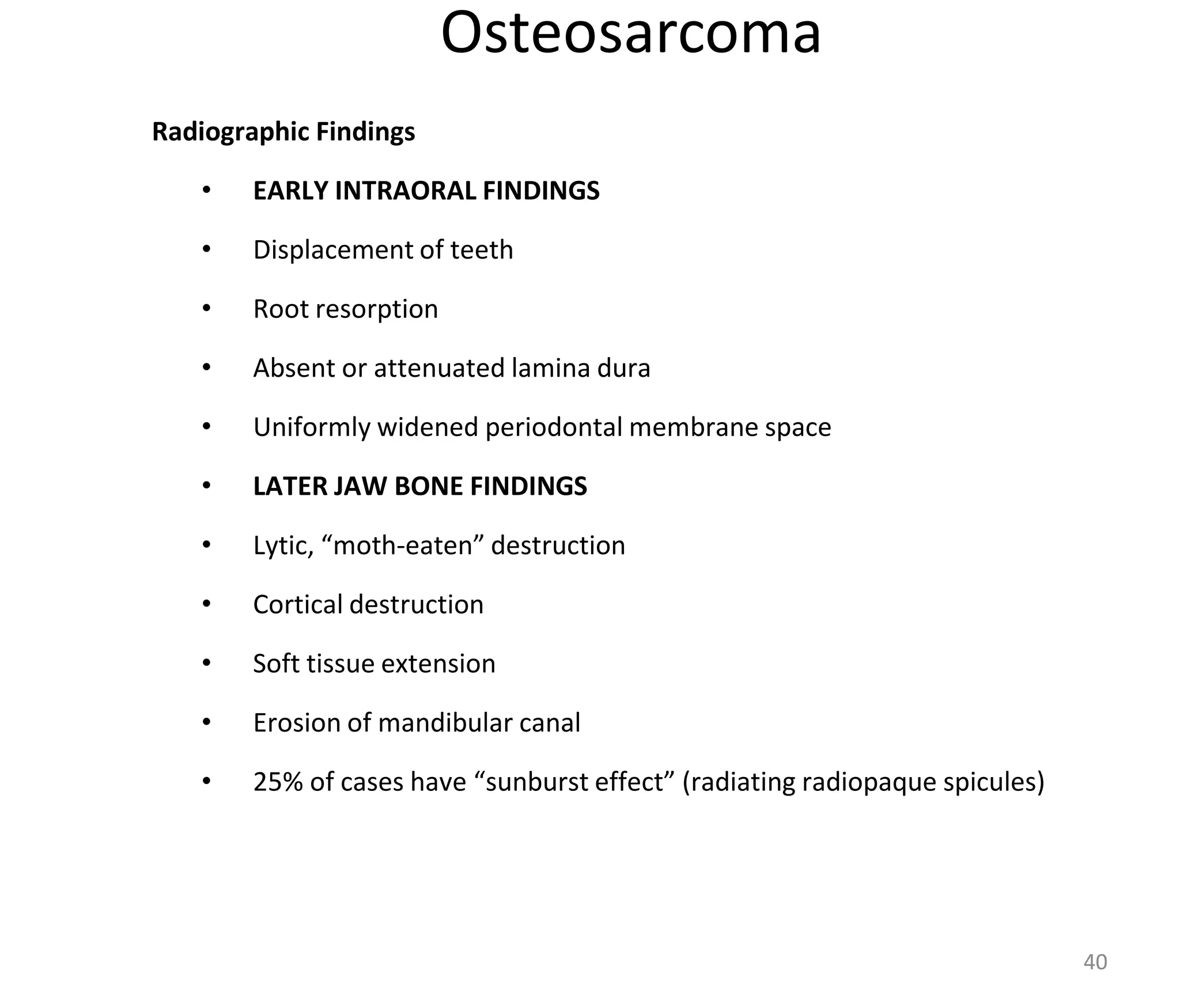 Osteosarcoma

Radiographic Findings

• EARLY INTRAORAL FINDINGS
• Displacement of teeth
• Root resorption
• Absent or attenuated lamina dura
• Uniformly widened periodontal membrane space
• LATER JAW BONE FINDINGS
• Lytic, “moth-eaten” destruction
• Cortical destruction
• Soft tissue extension
• Erosion of mandibular canal
• 25% of cases have “sunburst effect” (radiating radiopaque spicules)

40